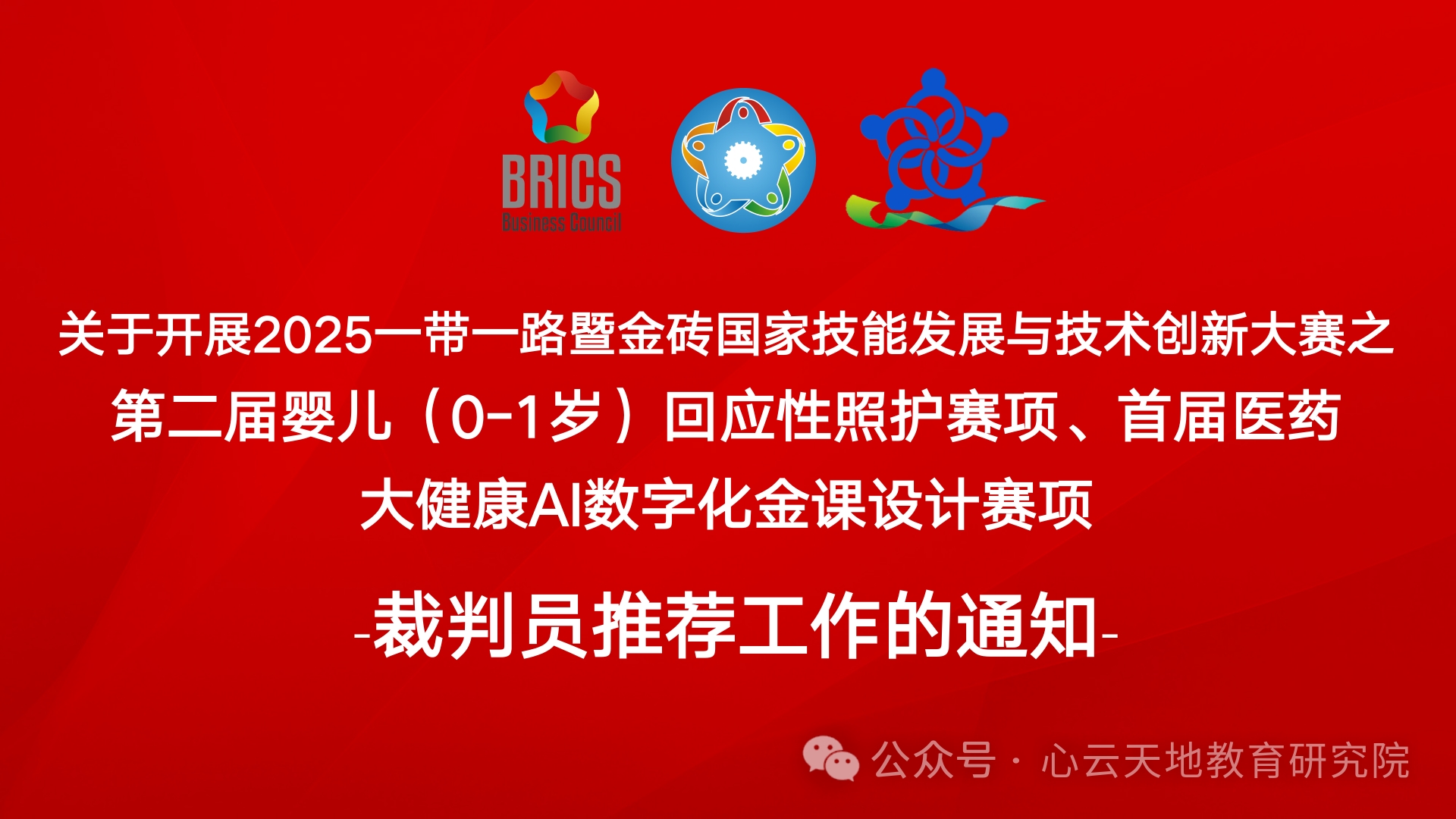 BRICS
Business Council

关于开展2025一带一路暨金砖国家技能发展与技术创新大赛之第二届婴儿（0-1岁）回应性照护赛项、首届医药大健康AI数字化金课设计赛项

-裁判员推荐工作的通知-

公众号 · 心云天地教育研究院